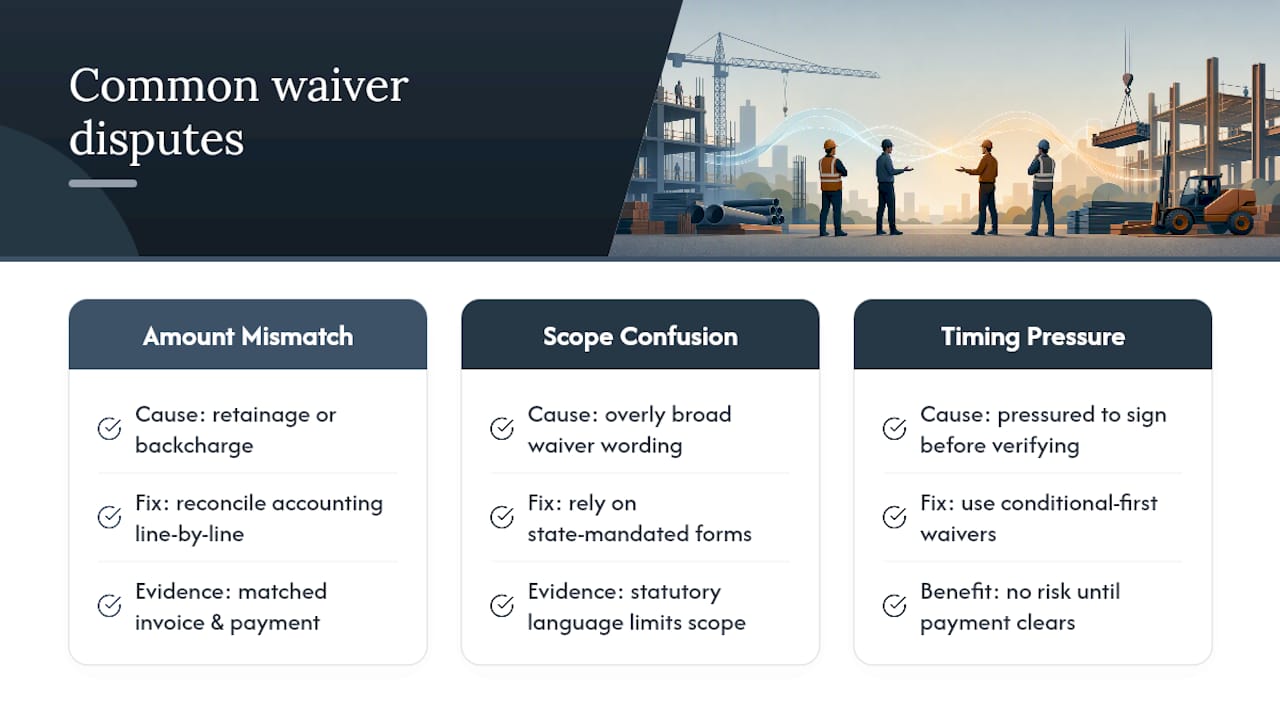 Common waiver disputes

Amount Mismatch

Cause: retainage or backcharge

Fix: reconcile accounting line-by-line

Evidence: matched invoice & payment

Scope Confusion

Cause: overly broad waiver wording

Fix: rely on state-mandated forms

Evidence: statutory language limits scope

Timing Pressure

Cause: pressured to sign before verifying

Fix: use conditional-first waivers

Benefit: no risk until payment clears